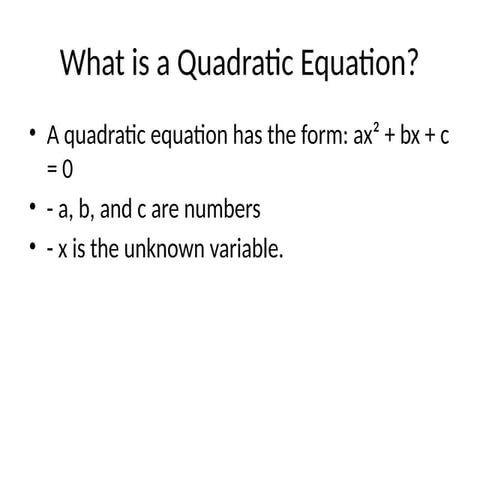 What is a Quadratic Equation?

• A quadratic equation has the form: $ax^2 + bx + c = 0$

• - a, b, and c are numbers

• - x is the unknown variable.